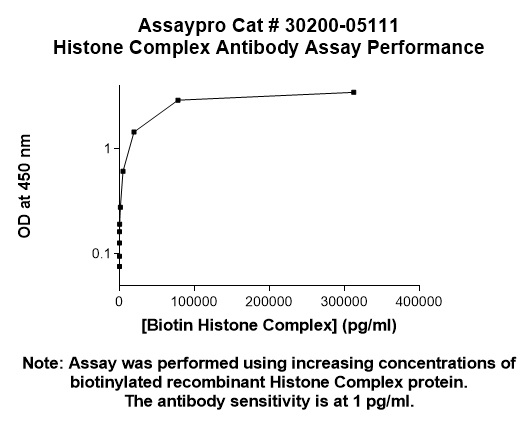 Assaypro Cat # 30200-05111
Histone Complex Antibody Assay Performance

OD at 450 nm

1

0.1

0 100000 200000 300000 400000

[Biotin Histone Complex] (pg/ml)

Note: Assay was performed using increasing concentrations of biotinylated recombinant Histone Complex protein. The antibody sensitivity is at 1 pg/ml.